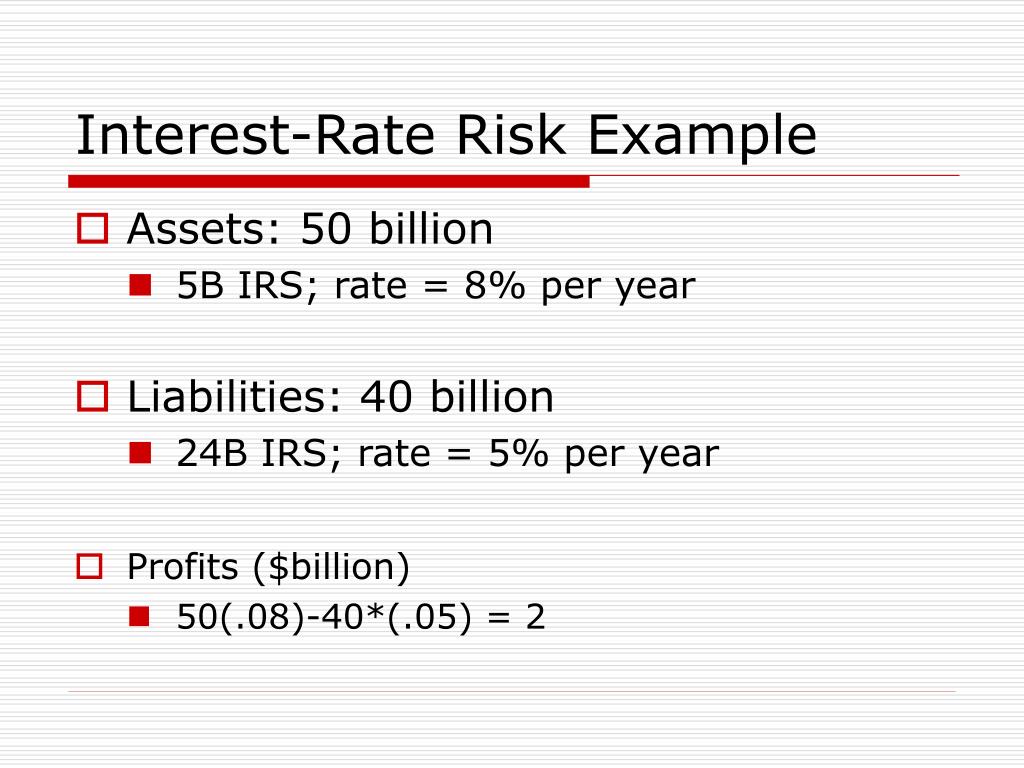 Interest-Rate Risk Example

Assets: 50 billion
5B IRS; rate = 8% per year

Liabilities: 40 billion
24B IRS; rate = 5% per year

Profits ($billion)
50(.08)-40*(.05) = 2